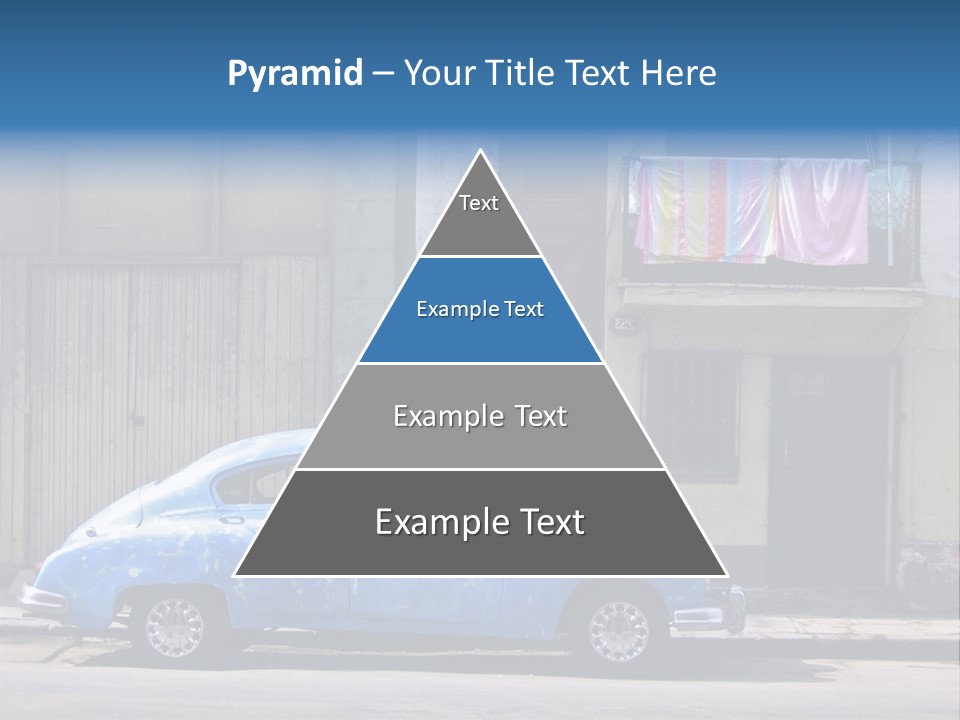 Pyramid – Your Title Text Here

Text

Example Text

Example Text

Example Text